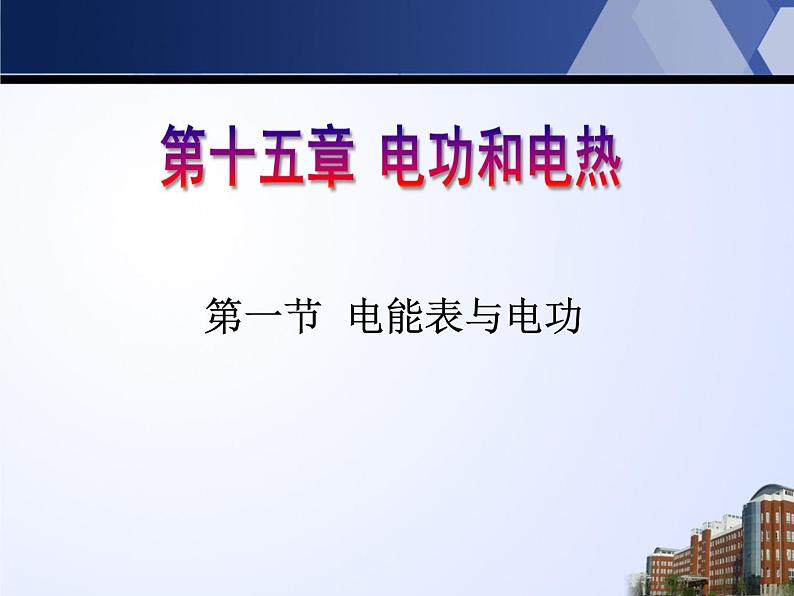 第十五章 电功和电热

第一节 电能表与电功